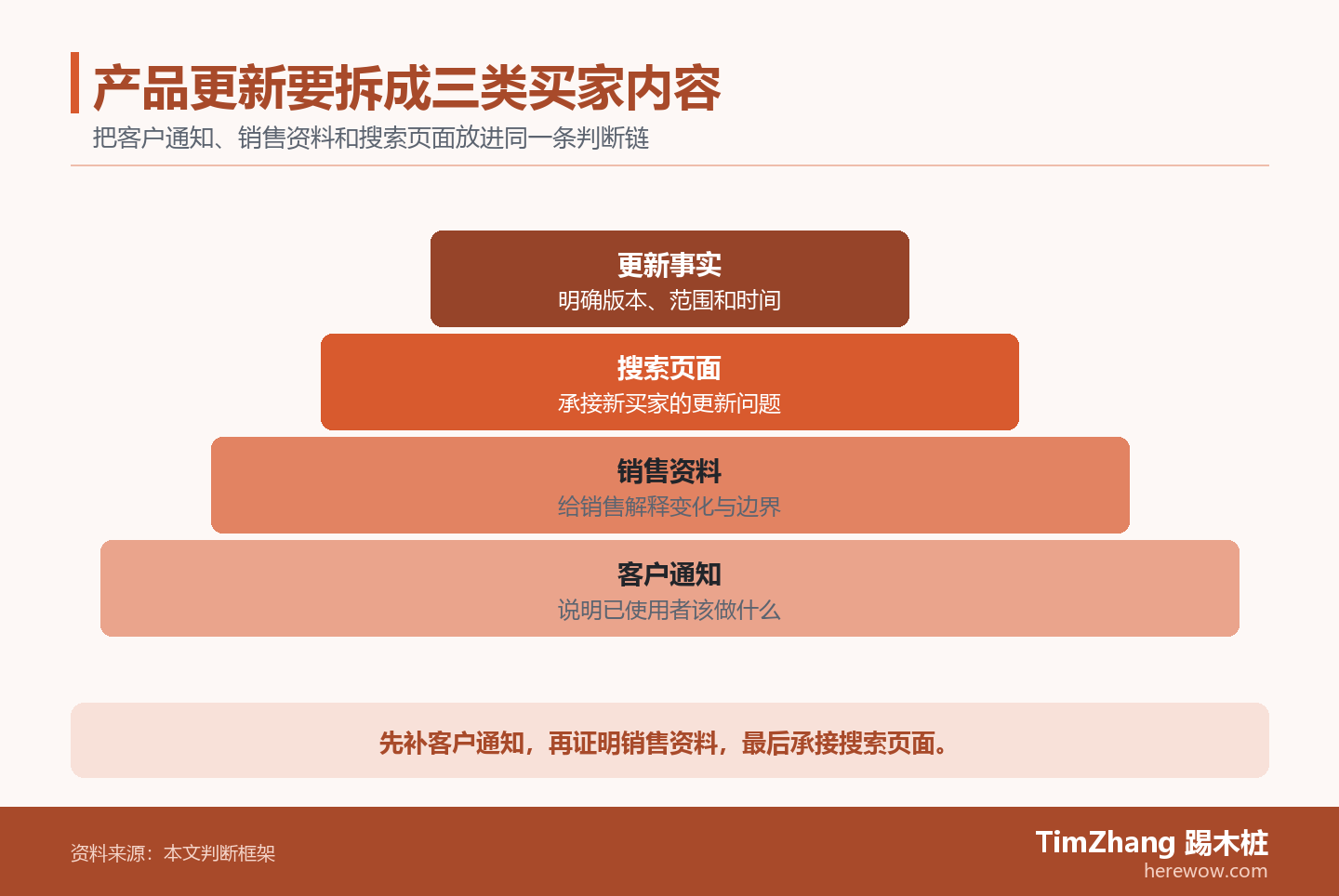 产品更新要拆成三类买家内容
把客户通知、销售资料和搜索页面放进同一条判断链

更新事实
明确版本、范围和时间

搜索页面
承接新买家的更新问题

销售资料
给销售解释变化与边界

客户通知
说明已使用者该做什么

先补客户通知，再证明销售资料，最后承接搜索页面。

资料来源：本文判断框架

TimZhang 踢木桩
herewow.com